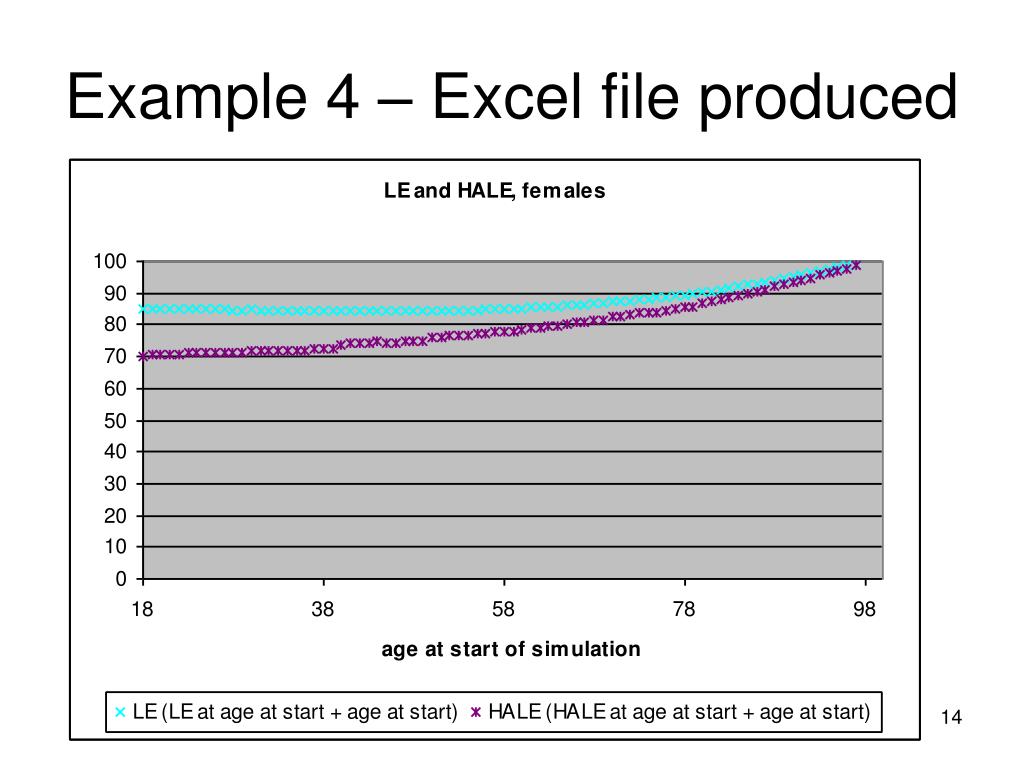 Example 4 – Excel file produced

LE and HALE, females

100
90
80
70
60
50
40
30
20
10
0

18
38
58
78
98

age at start of simulation

LE (LE at age at start + age at start) HALE (HALE at age at start + age at start)

14